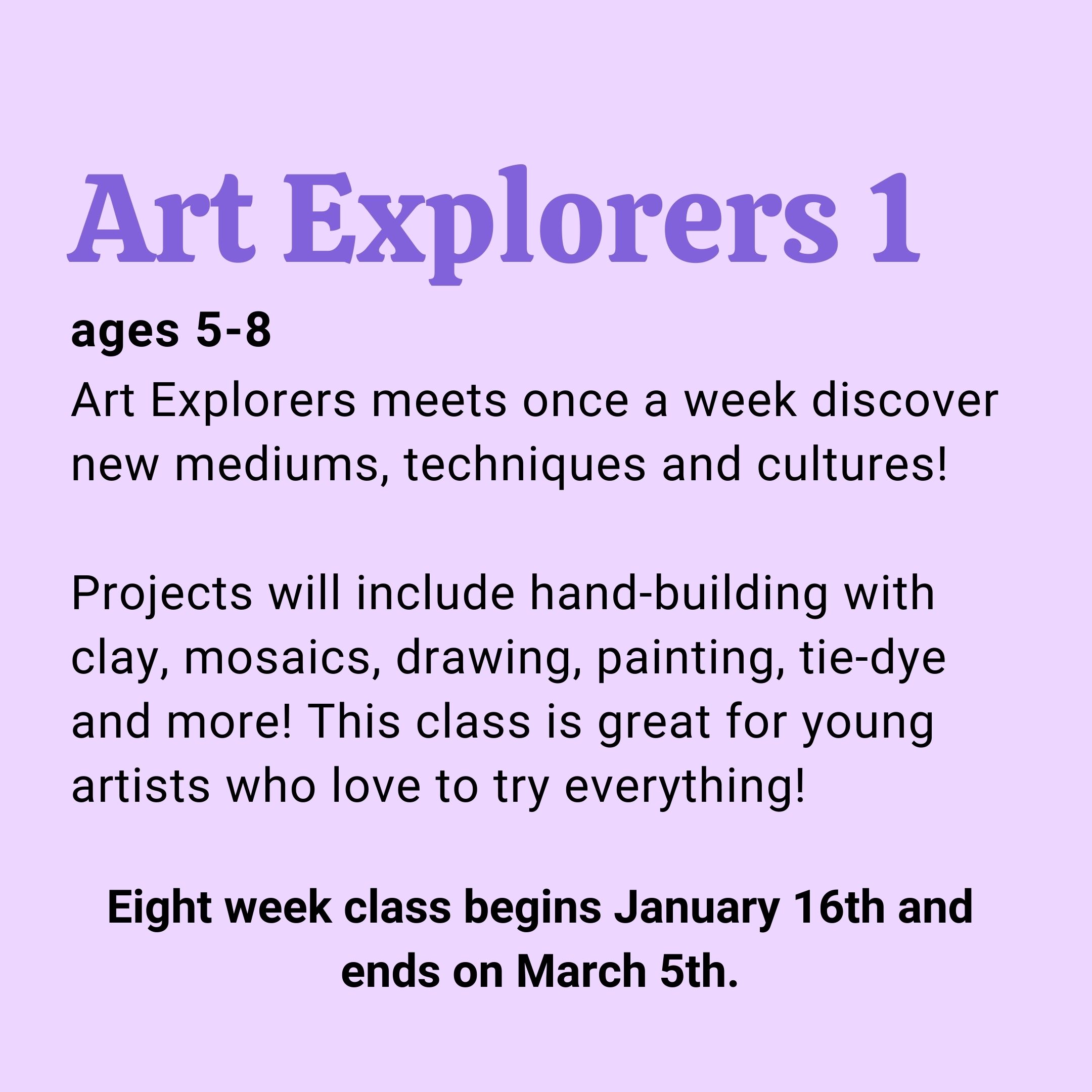 Art Explorers 1

ages 5-8

Art Explorers meets once a week discover new mediums, techniques and cultures!

Projects will include hand-building with clay, mosaics, drawing, painting, tie-dye and more! This class is great for young artists who love to try everything!

Eight week class begins January 16th and ends on March 5th.